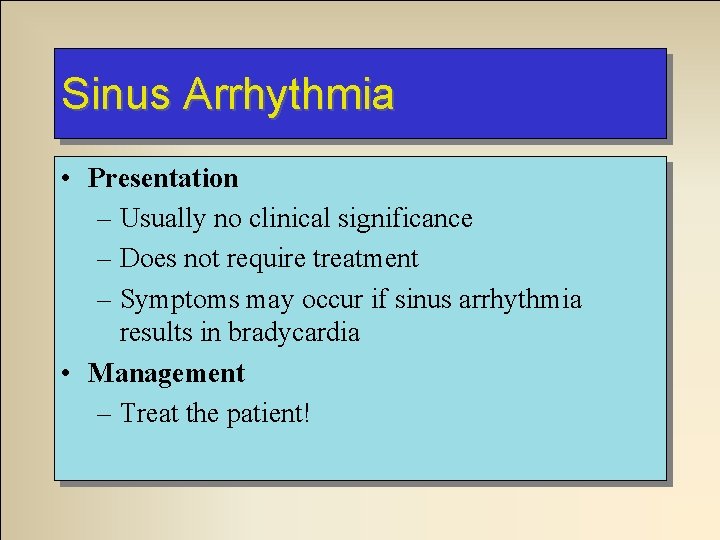 Sinus Arrhythmia

• Presentation
 – Usually no clinical significance
 – Does not require treatment
 – Symptoms may occur if sinus arrhythmia results in bradycardia
• Management
 – Treat the patient!